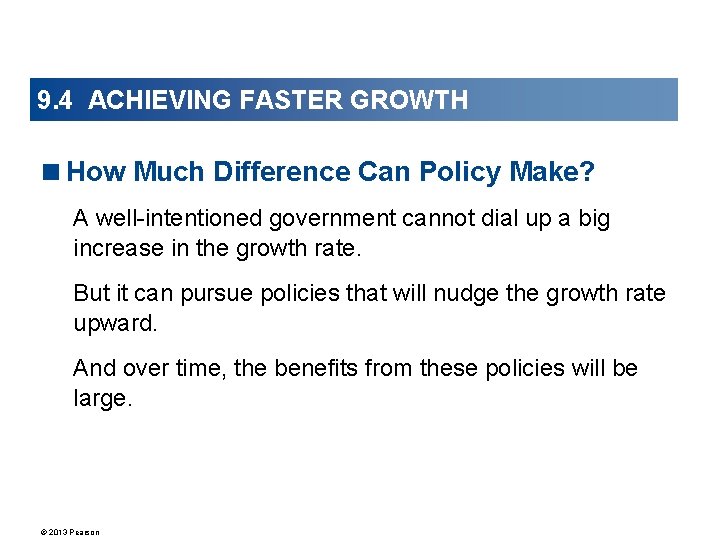 9.4 ACHIEVING FASTER GROWTH

How Much Difference Can Policy Make?

A well-intentioned government cannot dial up a big increase in the growth rate.

But it can pursue policies that will nudge the growth rate upward.

And over time, the benefits from these policies will be large.

© 2013 Pearson